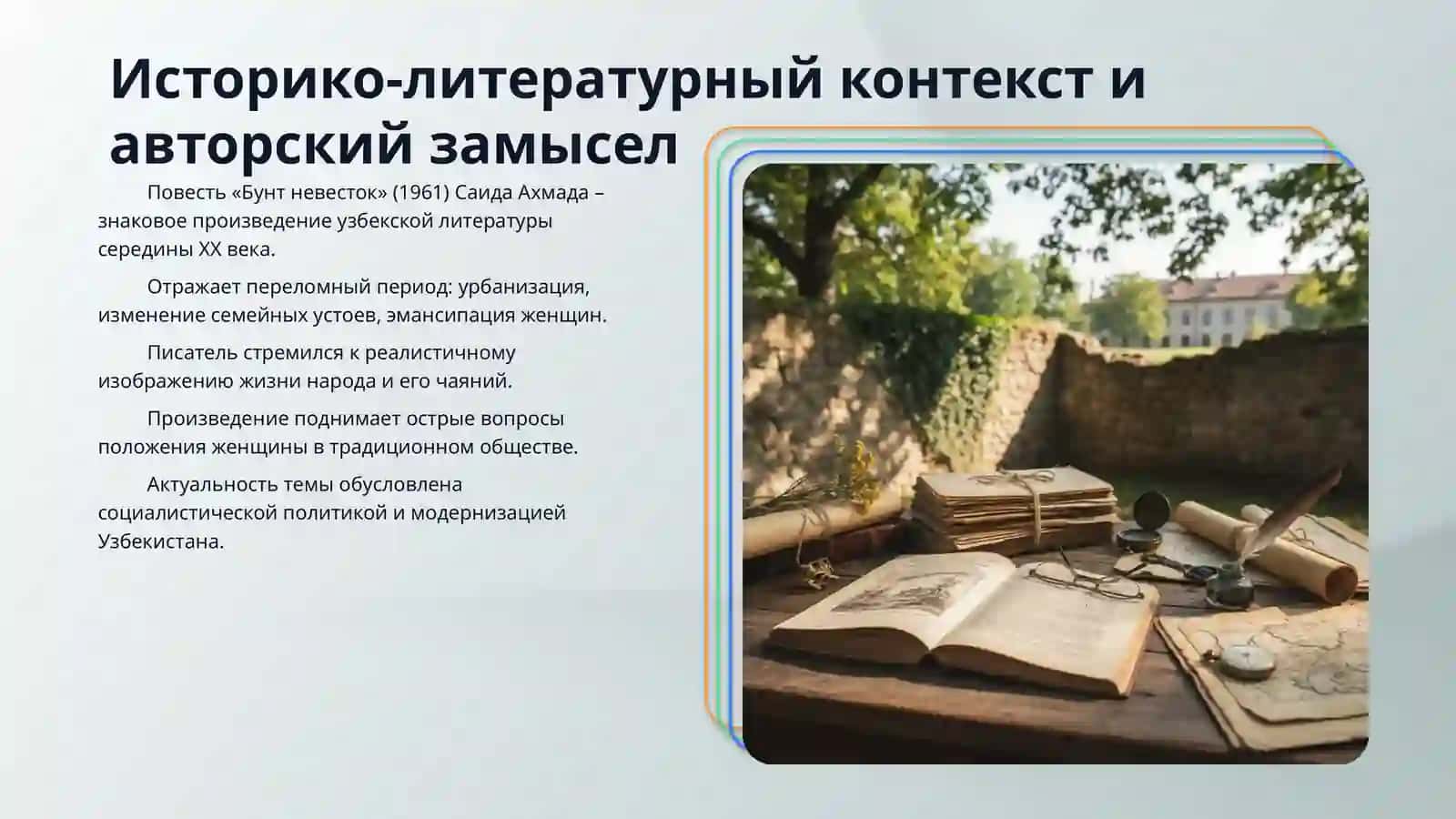 Историко-литературный контекст и авторский замысел

Повесть «Бунт невесток» (1961) Саида Ахмада – знаковое произведение узбекской литературы середины XX века.

Отражает переломный период: урбанизация, изменение семейных устоев, эмансипация женщин.

Писатель стремился к реалистичному изображению жизни народа и его чаяний.

Произведение поднимает острые вопросы положения женщины в традиционном обществе.

Актуальность темы обусловлена социалистической политикой и модернизацией Узбекистана.